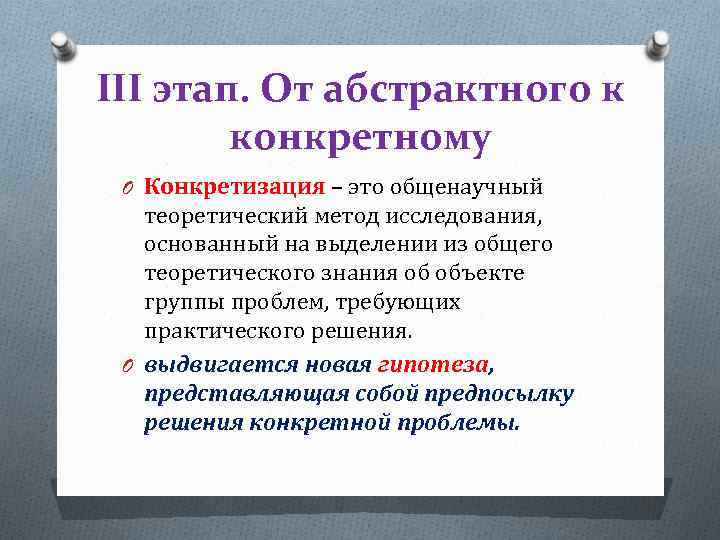 III этап. От абстрактного к конкретному

O Конкретизация – это общенаучный теоретический метод исследования, основанный на выделении из общего теоретического знания об объекте группы проблем, требующих практического решения.

O выдвигается новая гипотеза, представляющая собой предпосылку решения конкретной проблемы.